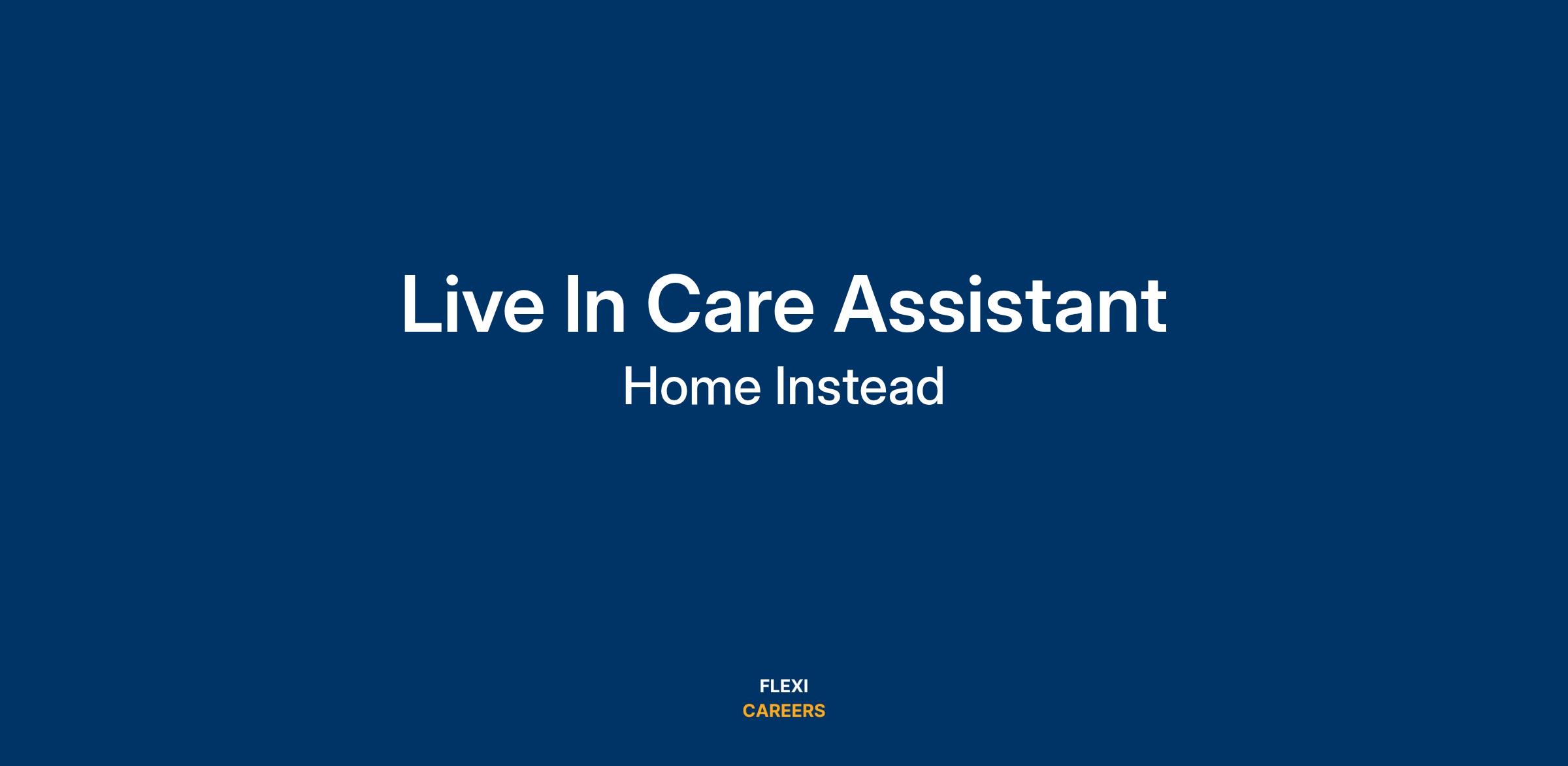 Live In Care Assistant

Home Instead

FLEXI
CAREERS